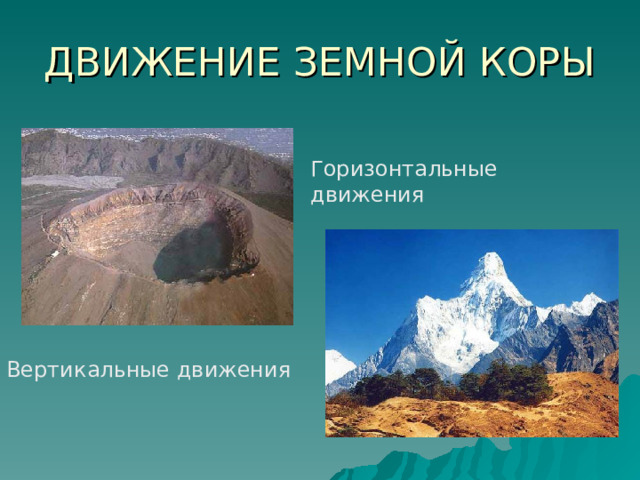 ДВИЖЕНИЕ ЗЕМНОЙ КОРЫ

Горизонтальные движения

Вертикальные движения